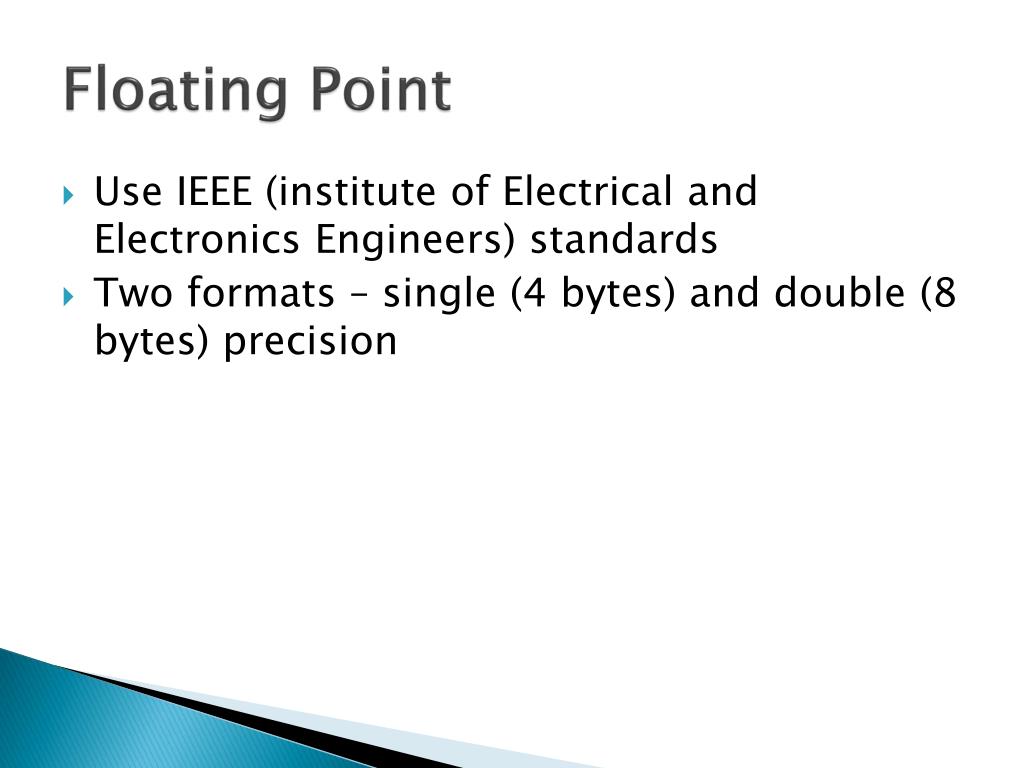 Floating Point

Use IEEE (institute of Electrical and Electronics Engineers) standards

Two formats – single (4 bytes) and double (8 bytes) precision